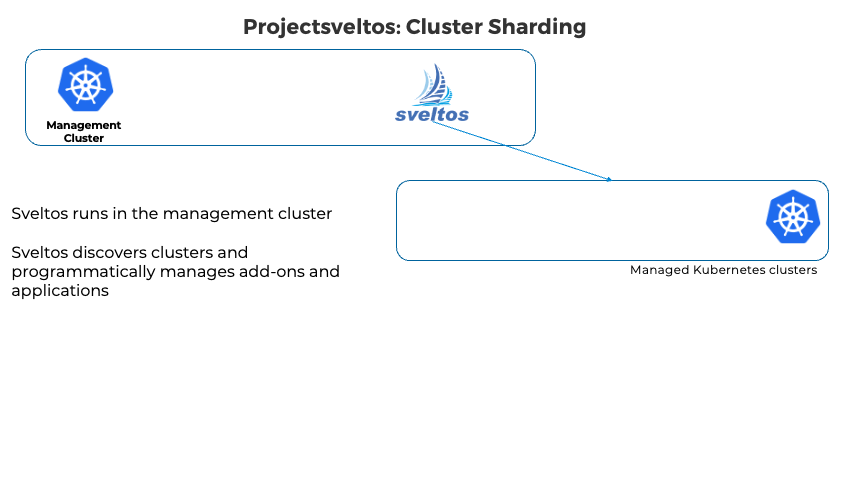 Projectsveltos: Cluster Sharding

Management Cluster

sveltos

Sveltos runs in the management cluster

Sveltos discovers clusters and programmatically manages add-ons and applications

Managed Kubernetes clusters